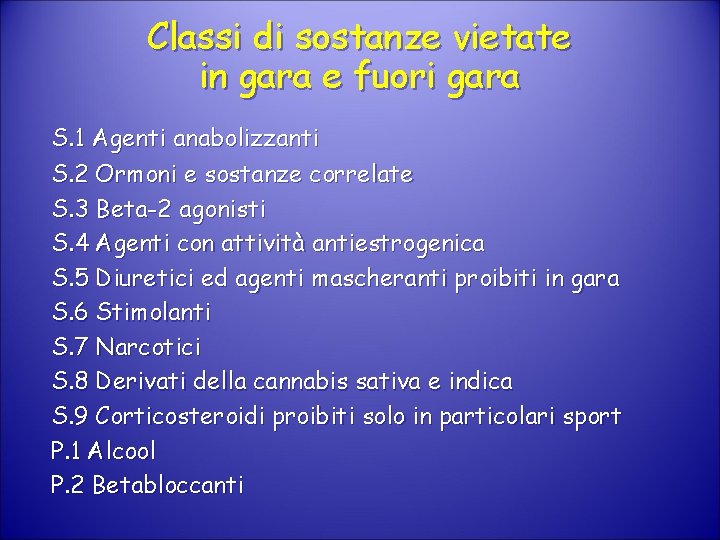 Classi di sostanze vietate in gara e fuori gara

S.1 Agenti anabolizzanti
S.2 Ormoni e sostanze correlate
S.3 Beta-2 agonisti
S.4 Agenti con attività antiestrogenica
S.5 Diuretici ed agenti mascheranti proibiti in gara
S.6 Stimolanti
S.7 Narcotici
S.8 Derivati della cannabis sativa e indica
S.9 Corticosteroidi proibiti solo in particolari sport
P.1 Alcool
P.2 Betabloccanti